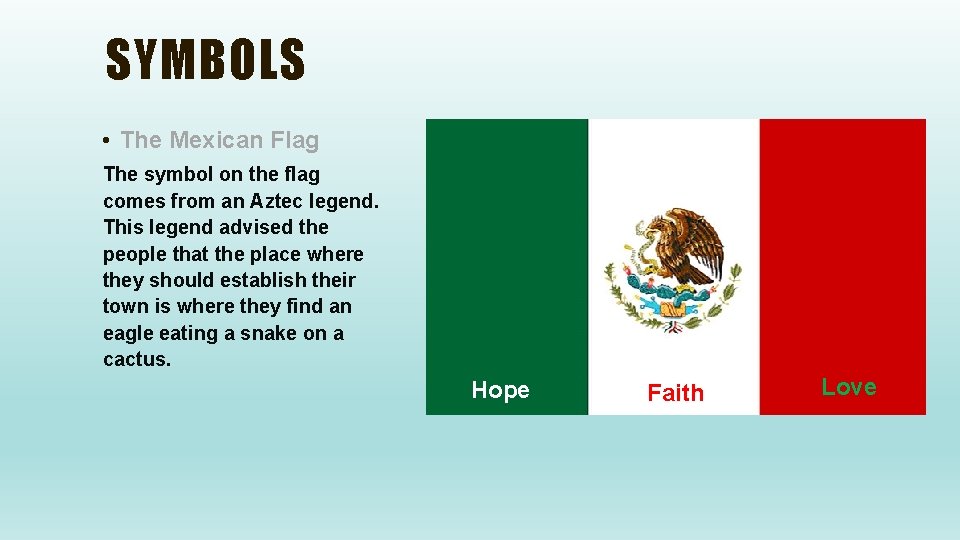 SYMBOLS

• The Mexican Flag

The symbol on the flag comes from an Aztec legend. This legend advised the people that the place where they should establish their town is where they find an eagle eating a snake on a cactus.

Hope

Faith

Love